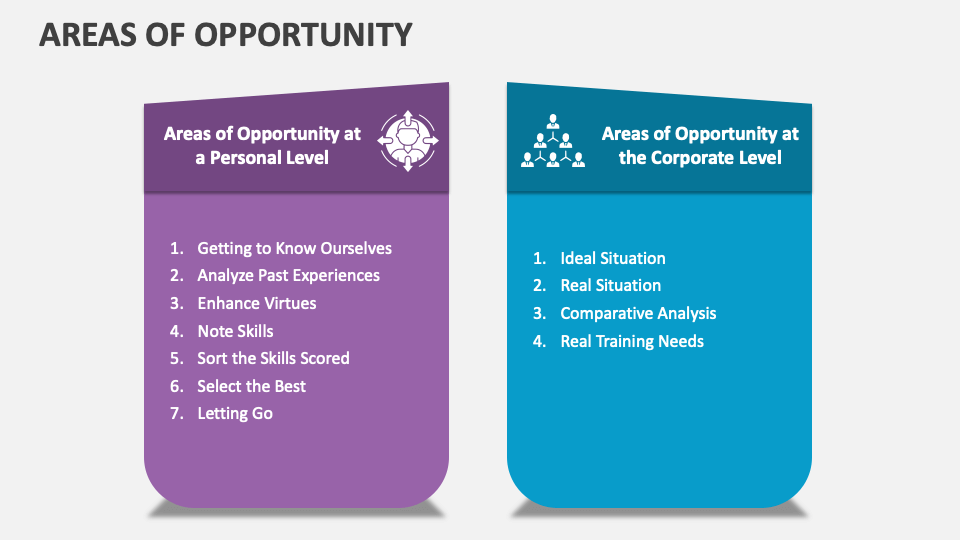 AREAS OF OPPORTUNITY

Areas of Opportunity at a Personal Level

1. Getting to Know Ourselves
2. Analyze Past Experiences
3. Enhance Virtues
4. Note Skills
5. Sort the Skills Scored
6. Select the Best
7. Letting Go

Areas of Opportunity at the Corporate Level

1. Ideal Situation
2. Real Situation
3. Comparative Analysis
4. Real Training Needs